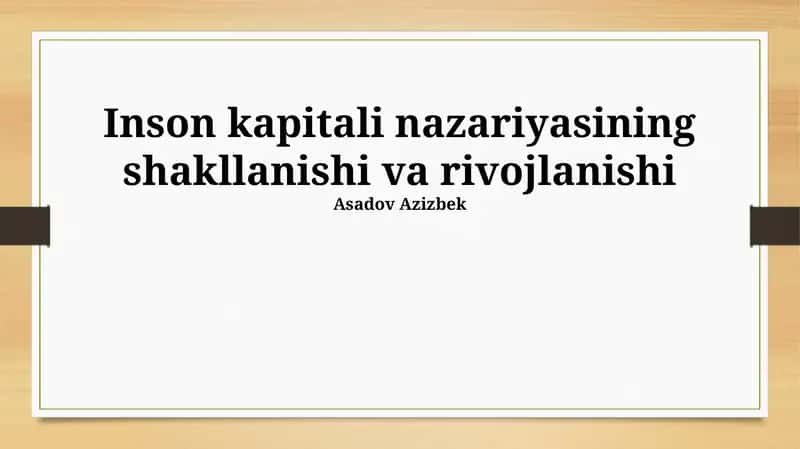 Inson kapitali nazariyasining shakllanishi va rivojlanishi

Asadov Azizbek